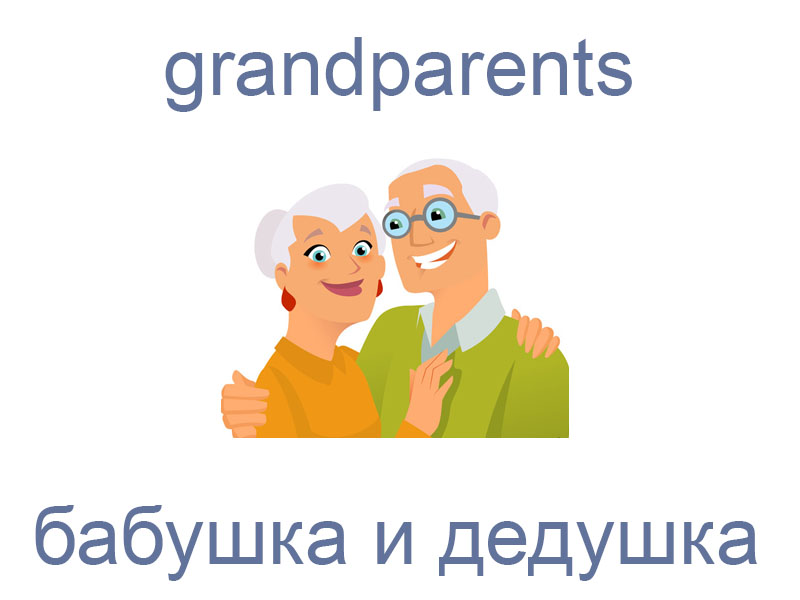 grandparents

бабушка и дедушка